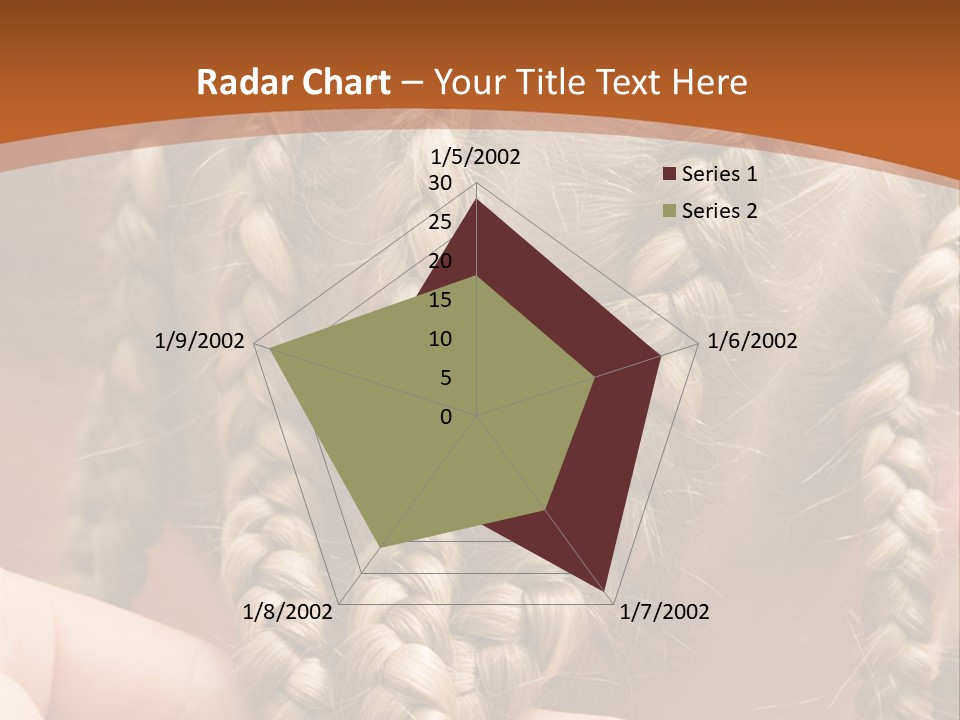 Radar Chart – Your Title Text Here

1/5/2002
30
25
20
15
10
5
0
1/6/2002
1/7/2002
1/8/2002
1/9/2002

Series 1
Series 2